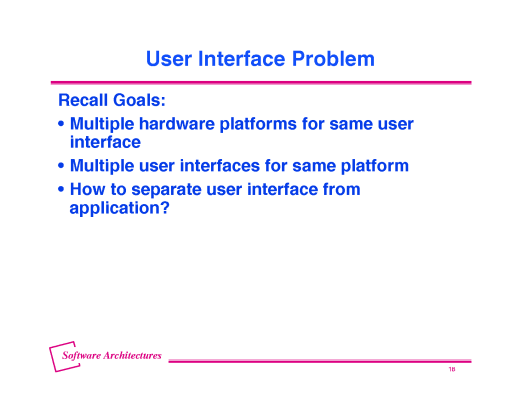 User Interface Problem

Recall Goals:

• Multiple hardware platforms for same user interface

• Multiple user interfaces for same platform

• How to separate user interface from application?

Software Architectures

18